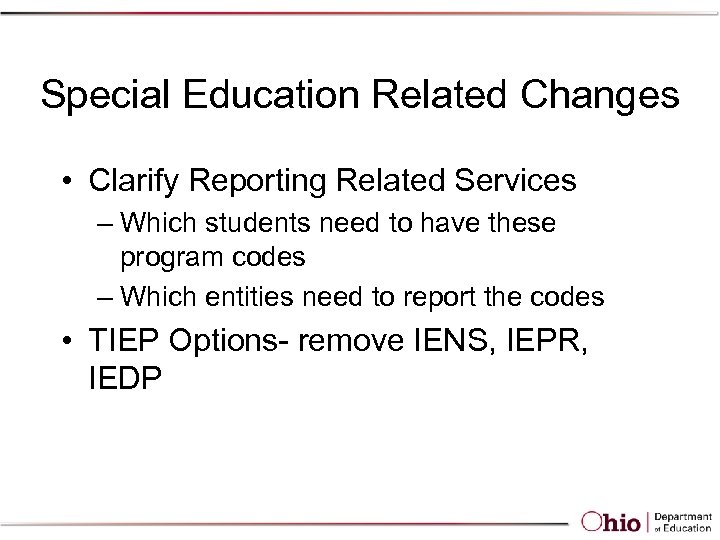 Special Education Related Changes

• Clarify Reporting Related Services
– Which students need to have these program codes
– Which entities need to report the codes

• TIEP Options- remove IENS, IEPR, IEDP

Ohio | Department of Education